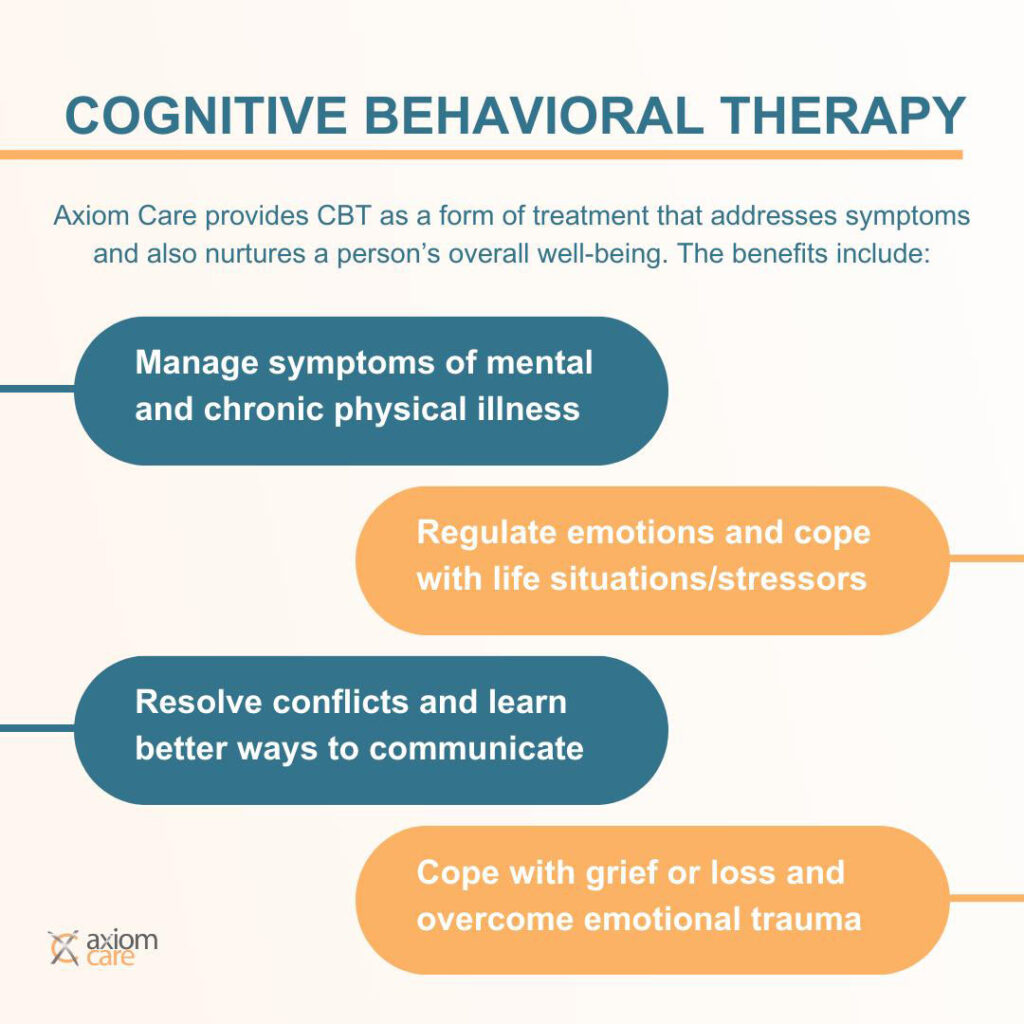 COGNITIVE BEHAVIORAL THERAPY

Axiom Care provides CBT as a form of treatment that addresses symptoms and also nurtures a person's overall well-being. The benefits include:

Manage symptoms of mental and chronic physical illness

Regulate emotions and cope with life situations/stressors

Resolve conflicts and learn better ways to communicate

Cope with grief or loss and overcome emotional trauma

axiom care